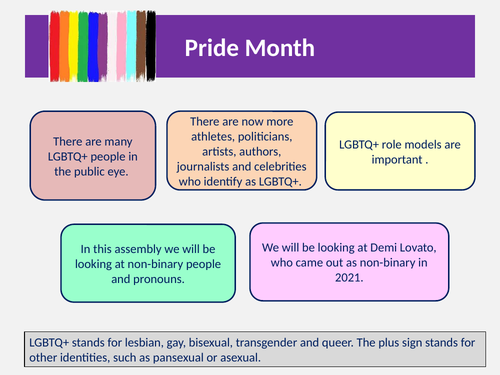 Pride Month

There are many LGBTQ+ people in the public eye.

There are now more athletes, politicians, artists, authors, journalists and celebrities who identify as LGBTQ+.

LGBTQ+ role models are important .

In this assembly we will be looking at non-binary people and pronouns.

We will be looking at Demi Lovato, who came out as non-binary in 2021.

LGBTQ+ stands for lesbian, gay, bisexual, transgender and queer. The plus sign stands for other identities, such as pansexual or asexual.